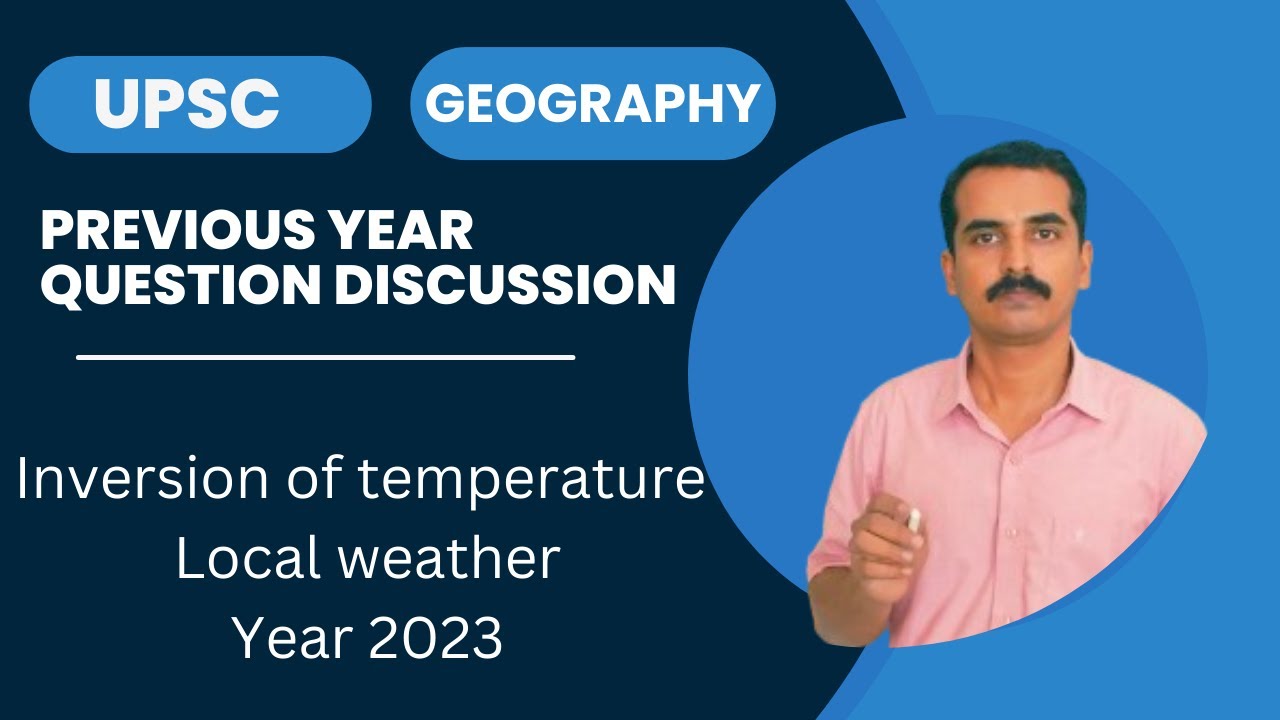 UPSC

GEOGRAPHY

PREVIOUS YEAR QUESTION DISCUSSION

Inversion of temperature
Local weather
Year 2023